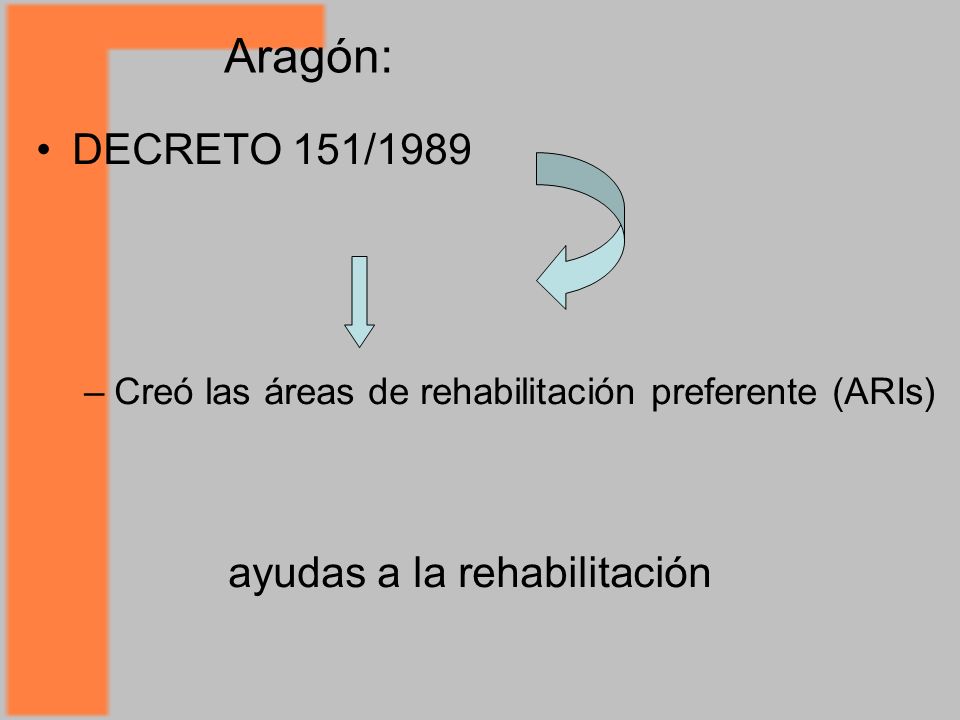 Aragón:

• DECRETO 151/1989

– Creó las áreas de rehabilitación preferente (ARIs)

ayudas a la rehabilitación